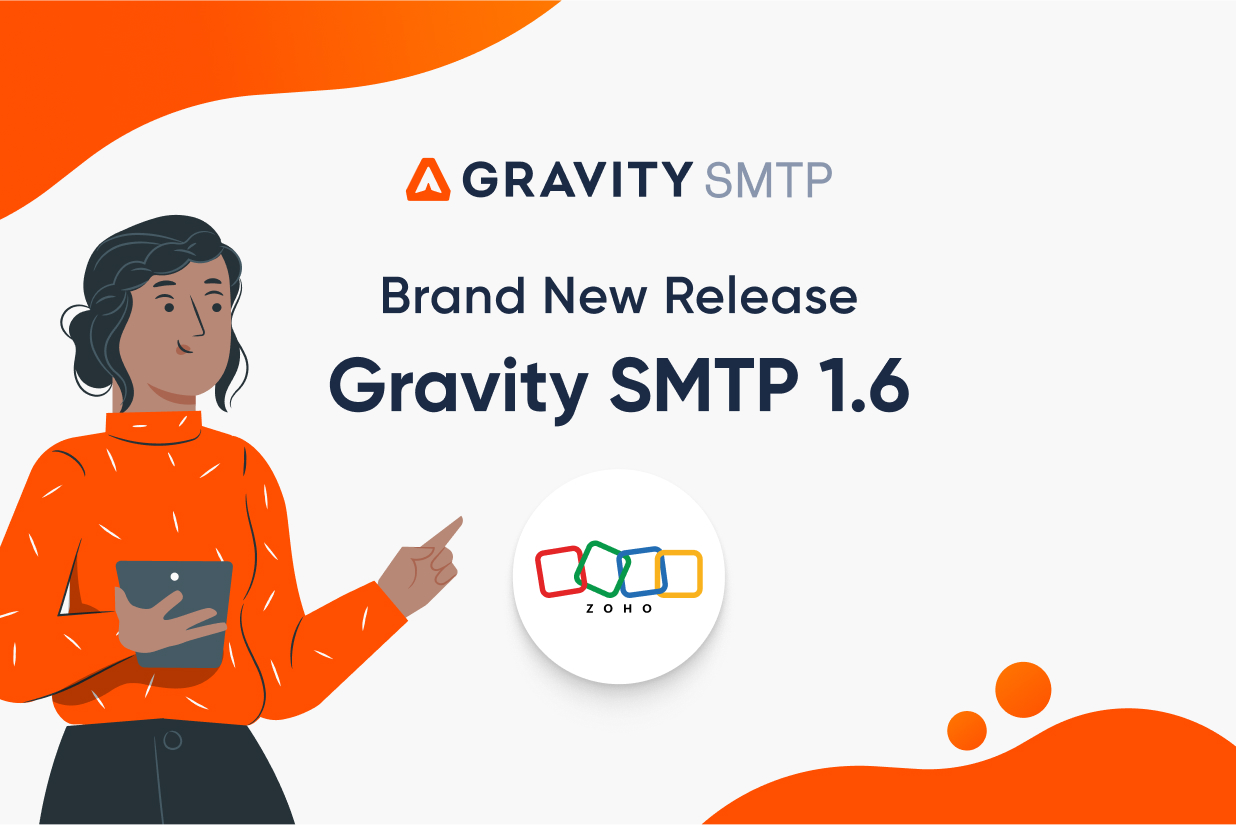 GRAVITY SMTP

Brand New Release
Gravity SMTP 1.6

ZOHO